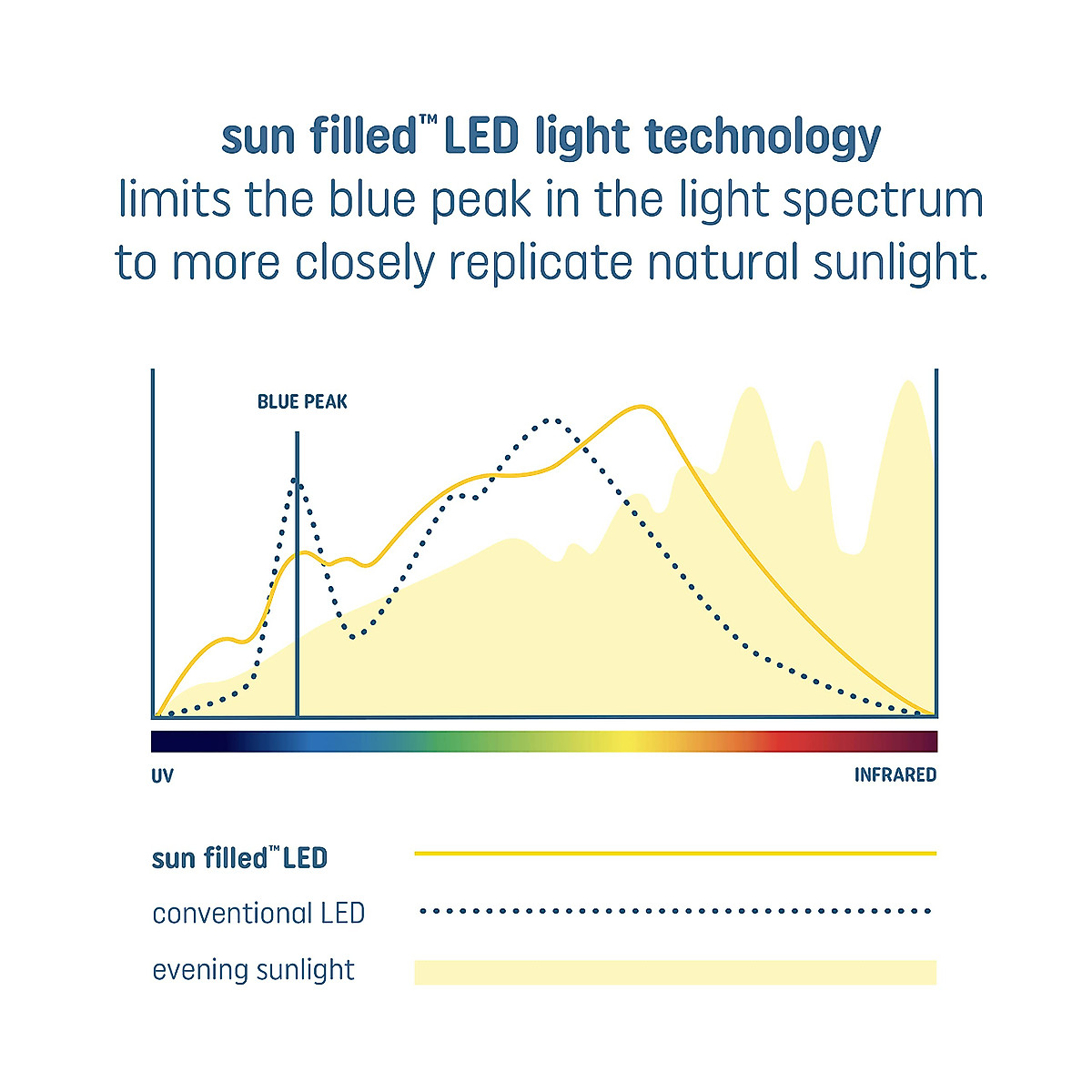 sun filled™ LED light technology
limits the blue peak in the light spectrum to more closely replicate natural sunlight.

BLUE PEAK

UV

INFRARED

sun filled™ LED

conventional LED

evening sunlight